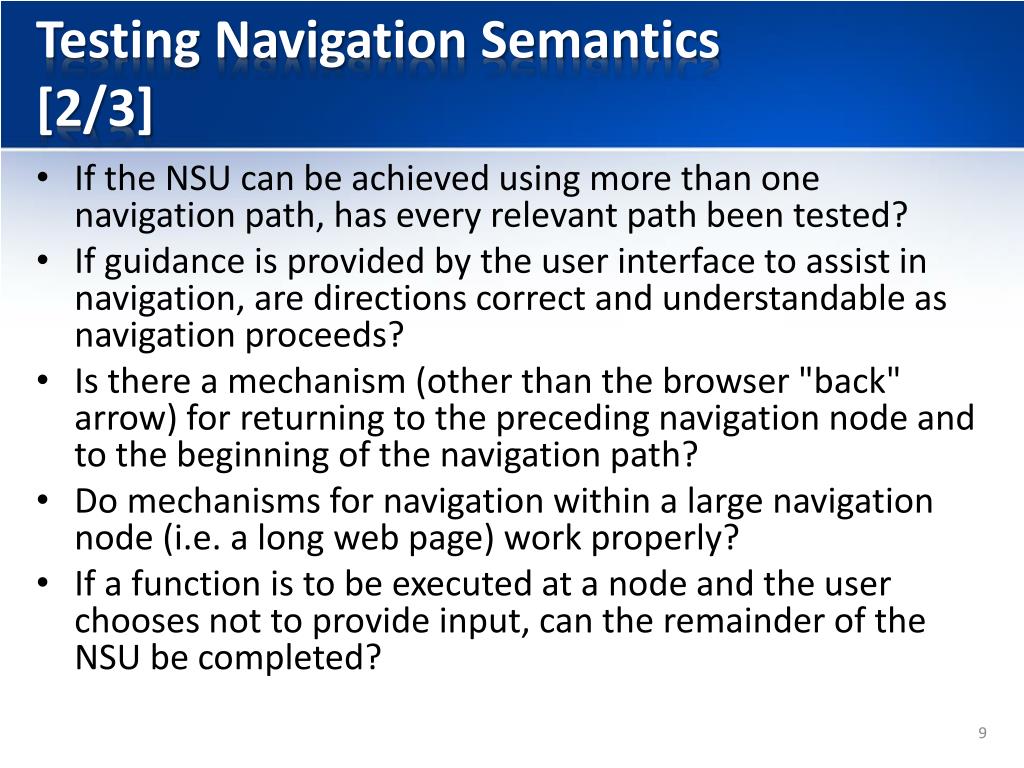 Testing Navigation Semantics [2/3]

• If the NSU can be achieved using more than one navigation path, has every relevant path been tested?
• If guidance is provided by the user interface to assist in navigation, are directions correct and understandable as navigation proceeds?
• Is there a mechanism (other than the browser "back" arrow) for returning to the preceding navigation node and to the beginning of the navigation path?
• Do mechanisms for navigation within a large navigation node (i.e. a long web page) work properly?
• If a function is to be executed at a node and the user chooses not to provide input, can the remainder of the NSU be completed?

9